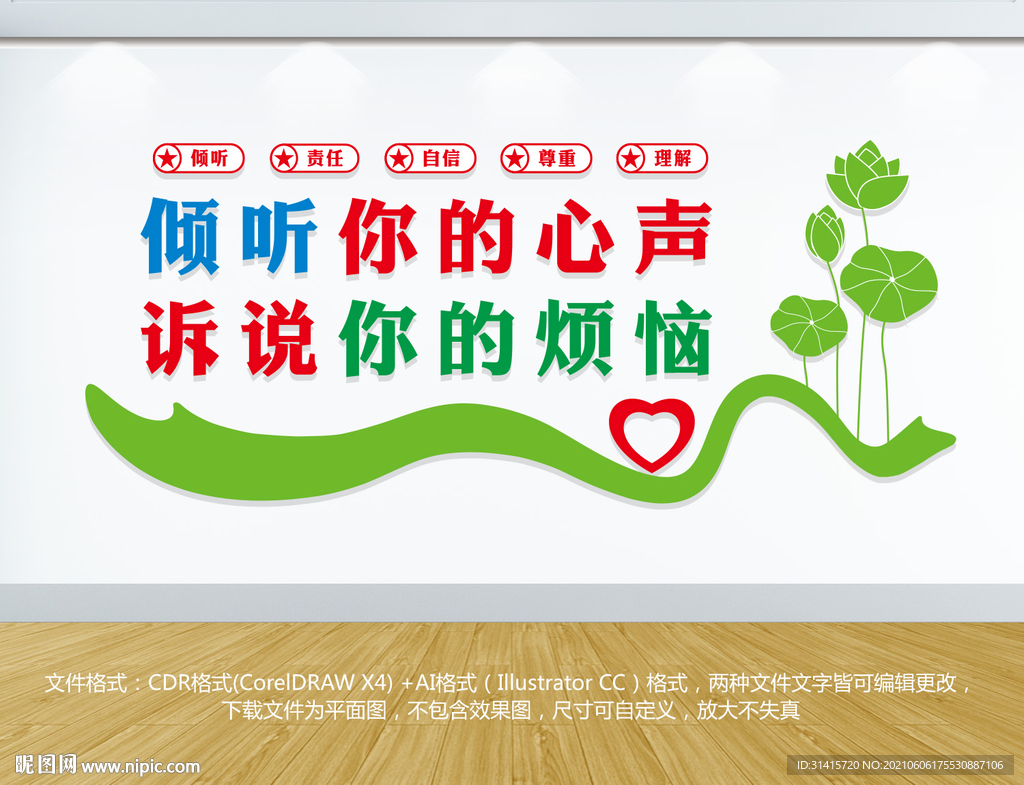 倾听 责任 自信 尊重 理解

倾听你的心声
诉说你的烦恼

文件格式：CDR格式(CorelDRAW X4) +AI格式（Illustrator CC）格式，两种文件文字皆可编辑更改，下载文件为平面图，不包含效果图，尺寸可自定义，放大不失真

昵图网 www.nipic.com

ID:31415720 NO:20210606175530887106